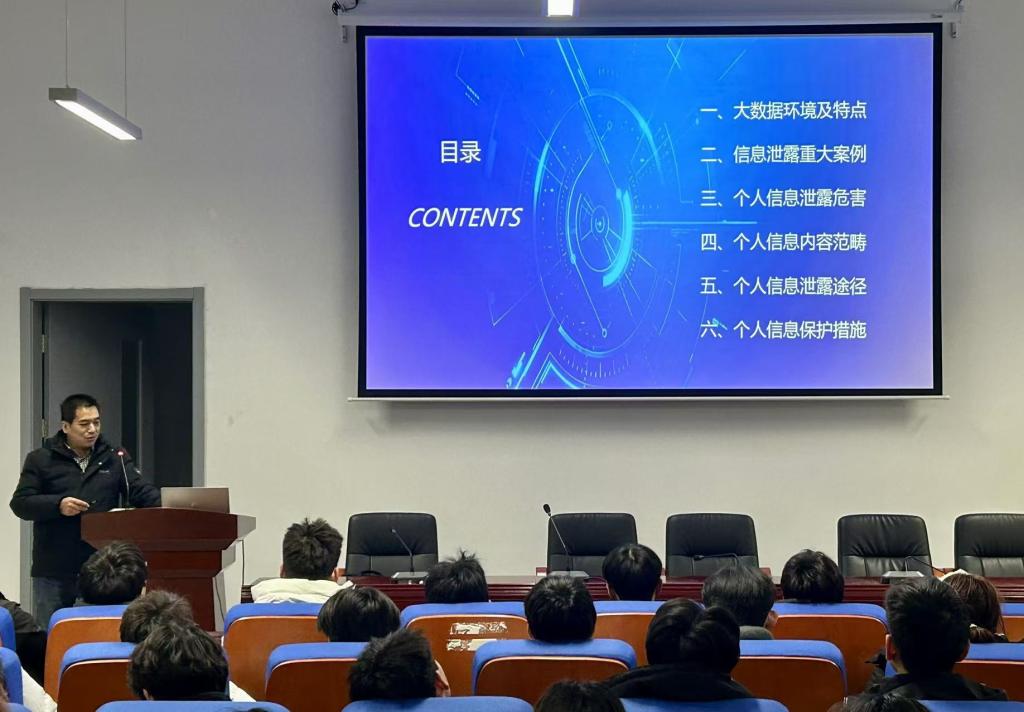 目录

CONTENTS

一、大数据环境及特点

二、信息泄露重大案例

三、个人信息泄露危害

四、个人信息内容范畴

五、个人信息泄露途径

六、个人信息保护措施